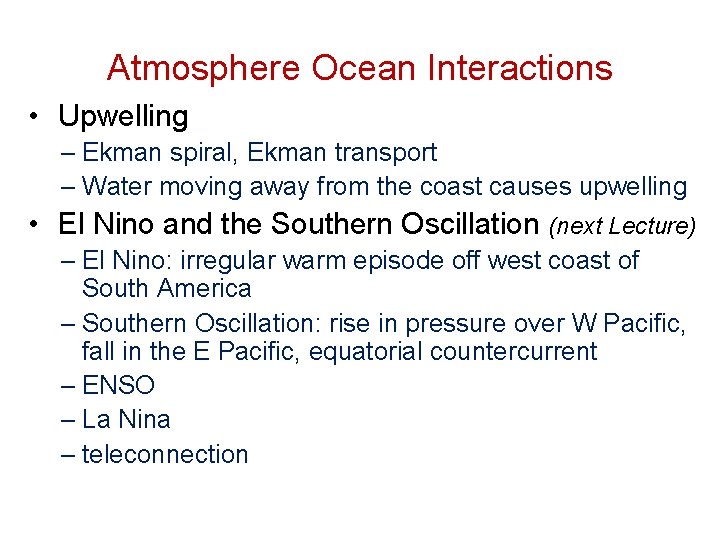 Atmosphere Ocean Interactions

• Upwelling
– Ekman spiral, Ekman transport
– Water moving away from the coast causes upwelling

• El Nino and the Southern Oscillation (next Lecture)
– El Nino: irregular warm episode off west coast of South America
– Southern Oscillation: rise in pressure over W Pacific, fall in the E Pacific, equatorial countercurrent
– ENSO
– La Nina
– teleconnection